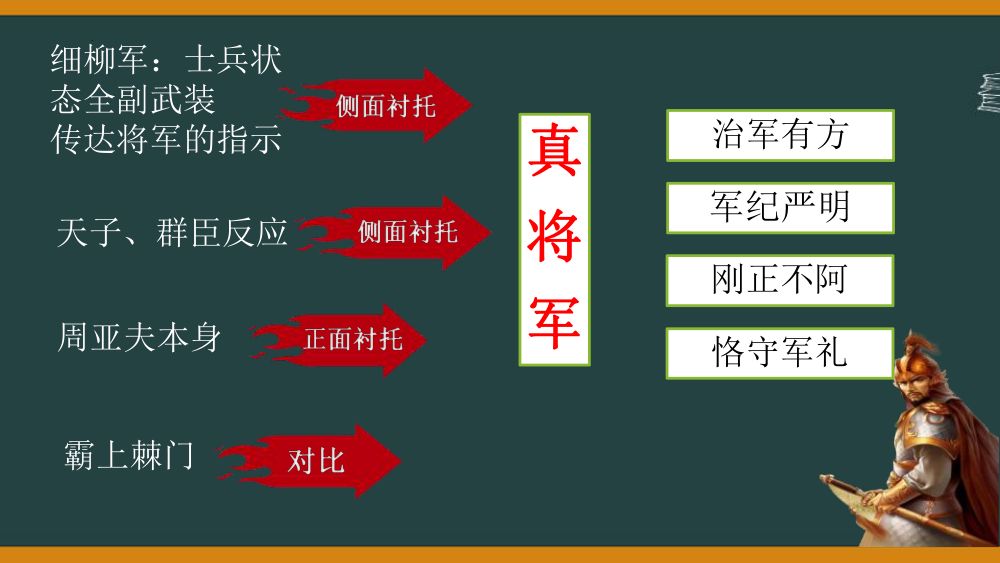 细柳军：士兵状态全副武装传达将军的指示

侧面衬托

天子、群臣反应

侧面衬托

周亚夫本身

正面衬托

霸上棘门

对比

真将军

治军有方

军纪严明

刚正不阿

恪守军礼